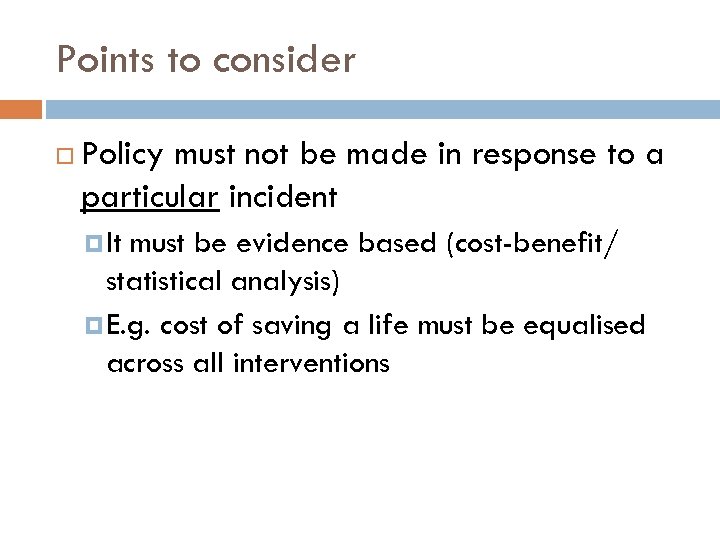 Points to consider

Policy must not be made in response to a particular incident

It must be evidence based (cost-benefit/ statistical analysis)

E.g. cost of saving a life must be equalised across all interventions